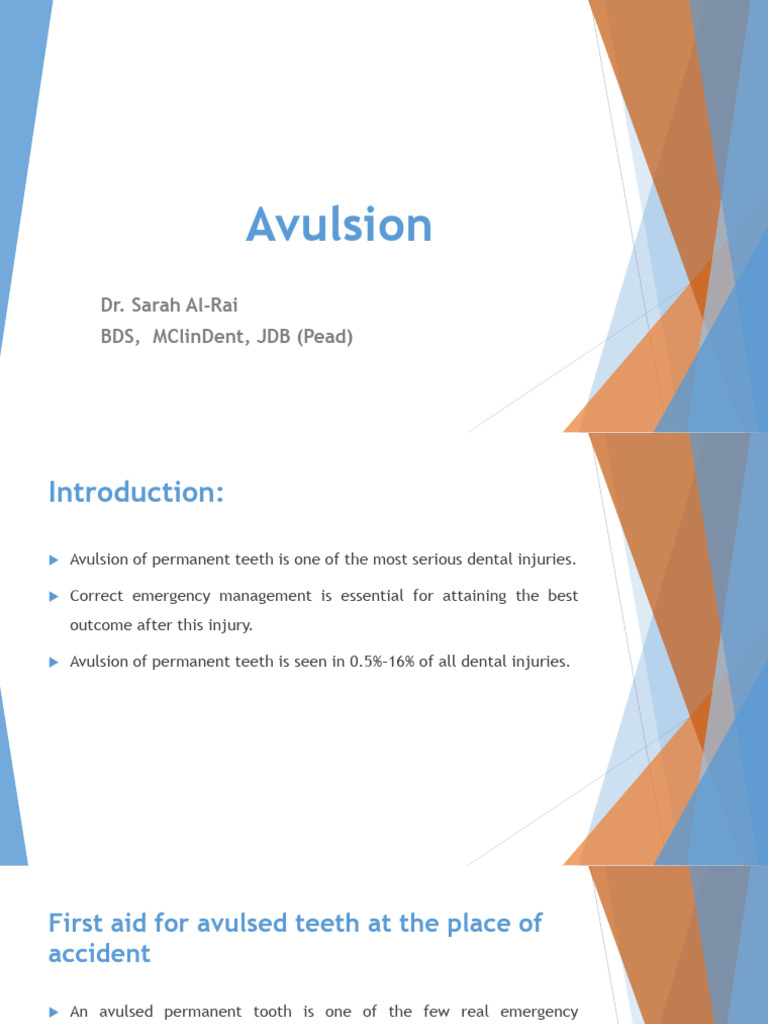 Avulsion

Dr. Sarah Al-Rai
BDS, MClinDent, JDB (Pead)

Introduction:

Avulsion of permanent teeth is one of the most serious dental injuries.

Correct emergency management is essential for attaining the best outcome after this injury.

Avulsion of permanent teeth is seen in 0.5%-16% of all dental injuries.

First aid for avulsed teeth at the place of accident

An avulsed permanent tooth is one of the few real emergency